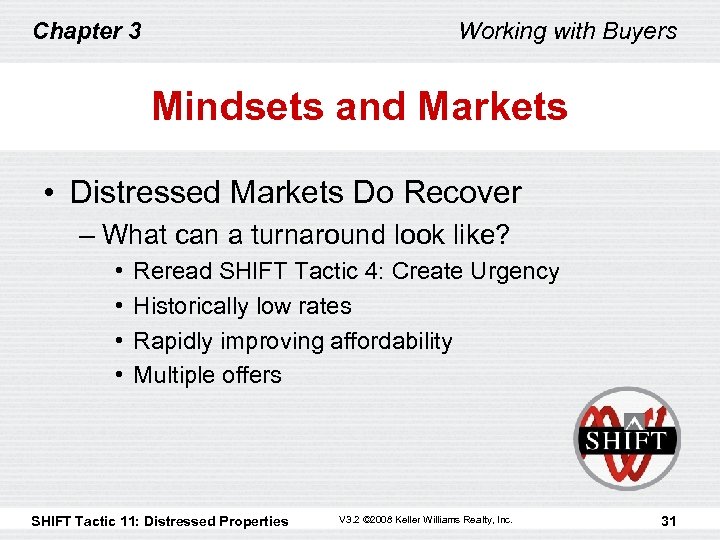 Chapter 3

Working with Buyers

Mindsets and Markets

• Distressed Markets Do Recover
– What can a turnaround look like?
• Reread SHIFT Tactic 4: Create Urgency
• Historically low rates
• Rapidly improving affordability
• Multiple offers

SHIFT

SHIFT Tactic 11: Distressed Properties

V3.2 ©2008 Keller Williams Realty, Inc.

31